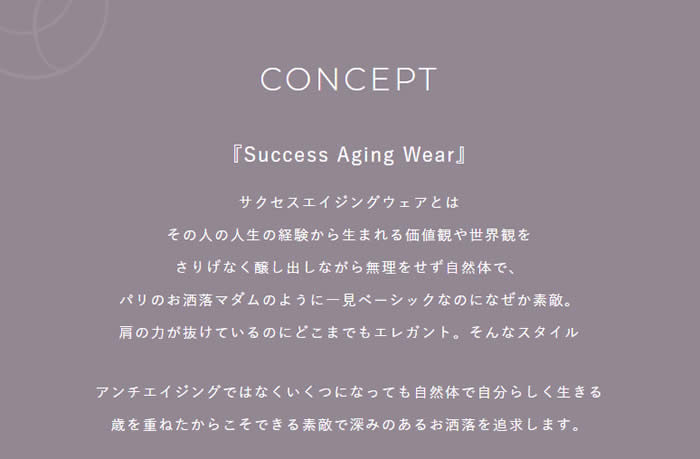 CONCEPT

『Success Aging Wear』

サクセスエイジングウェアとは
その人の人生の経験から生まれる価値観や世界観を
さりげなく醸し出しながら無理をせず自然体で、
パリのお洒落マダムのように一見ベーシックなのになぜか素敵。
肩の力が抜けているのにどこまでもエレガント。そんなスタイル

アンチエイジングではなくいくつになっても自然体で自分らしく生きる
歳を重ねたからこそできる素敵で深みのあるお洒落を追求します。